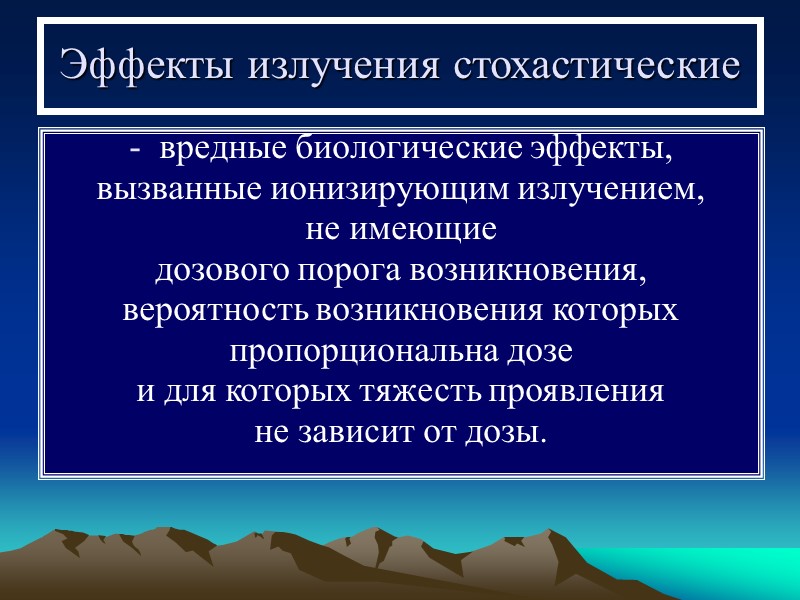 Эффекты излучения стохастические

- вредные биологические эффекты, вызванные ионизирующим излучением, не имеющие дозового порога возникновения, вероятность возникновения которых пропорциональна дозе и для которых тяжесть проявления не зависит от дозы.